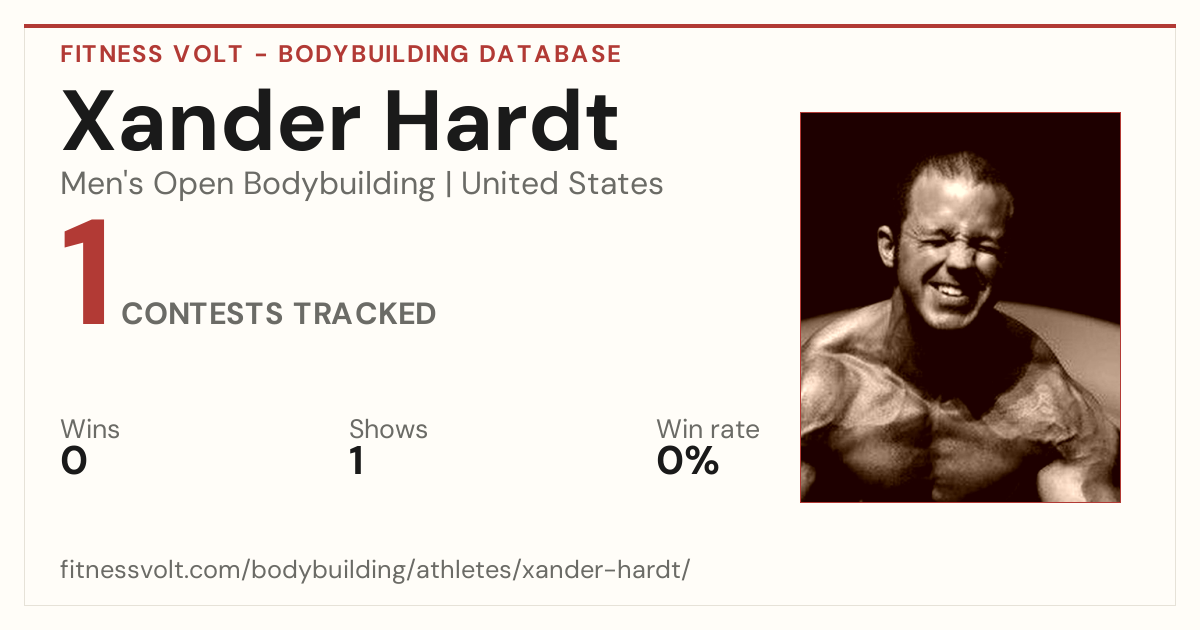 FITNESS VOLT - BODYBUILDING DATABASE

Xander Hardt

Men's Open Bodybuilding | United States

1 CONTESTS TRACKED

Wins
0

Shows
1

Win rate
0%

fitnessvolt.com/bodybuilding/athletes/xander-hardt/